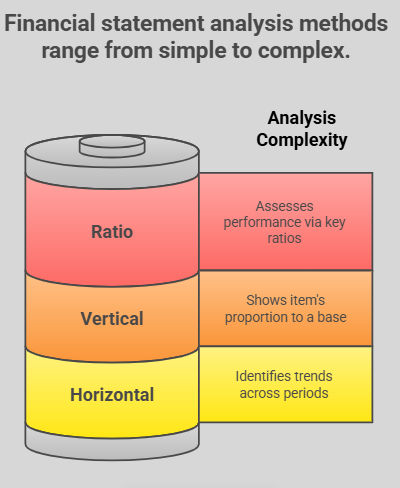 Financial statement analysis methods range from simple to complex.

Analysis Complexity

Ratio

Assesses performance via key ratios

Vertical

Shows item's proportion to a base

Horizontal

Identifies trends across periods